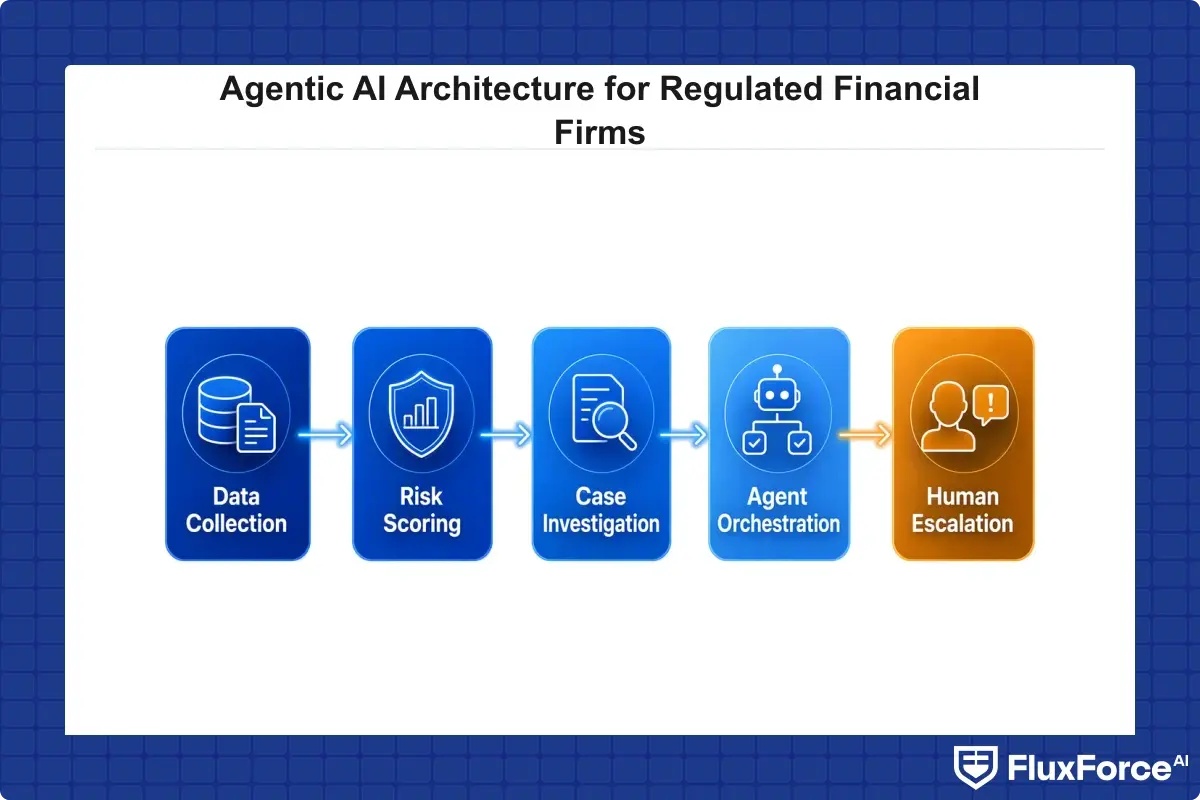 Agentic AI Architecture for Regulated Financial Firms

Data Collection

Risk Scoring

Case Investigation

Agent Orchestration

Human Escalation

FluxForce AI